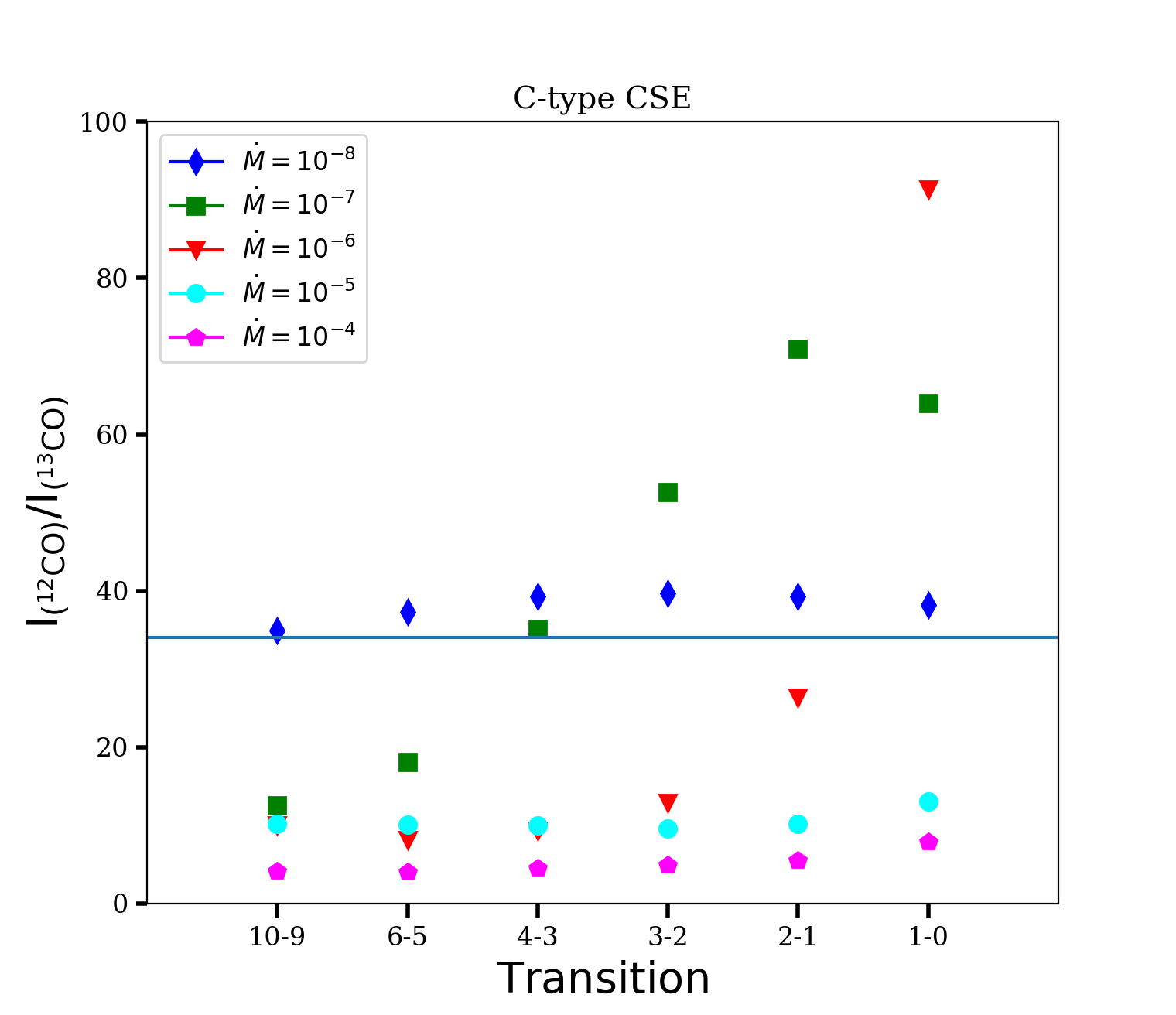 C-type CSE

$\dot{M} = 10^{-8}$
$\dot{M} = 10^{-7}$
$\dot{M} = 10^{-6}$
$\dot{M} = 10^{-5}$
$\dot{M} = 10^{-4}$

$I_{(^{12}CO)}/I_{(^{13}CO)}$

100
80
60
40
20
0

10-9
6-5
4-3
3-2
2-1
1-0

Transition